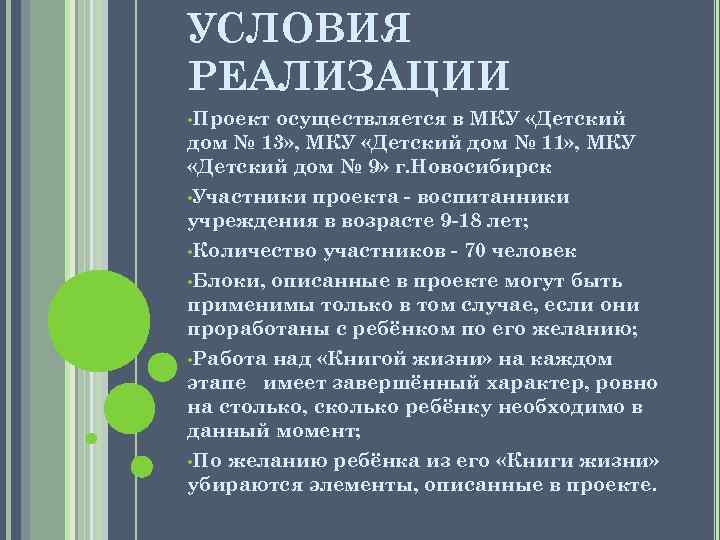 УСЛОВИЯ РЕАЛИЗАЦИИ

•Проект осуществляется в МКУ «Детский дом № 13», МКУ «Детский дом № 11», МКУ «Детский дом № 9» г.Новосибирск

•Участники проекта - воспитанники учреждения в возрасте 9-18 лет;

•Количество участников - 70 человек

•Блоки, описанные в проекте могут быть применимы только в том случае, если они проработаны с ребёнком по его желанию;

•Работа над «Книгой жизни» на каждом этапе имеет завершённый характер, ровно на столько, сколько ребёнку необходимо в данный момент;

•По желанию ребёнка из его «Книги жизни» убираются элементы, описанные в проекте.